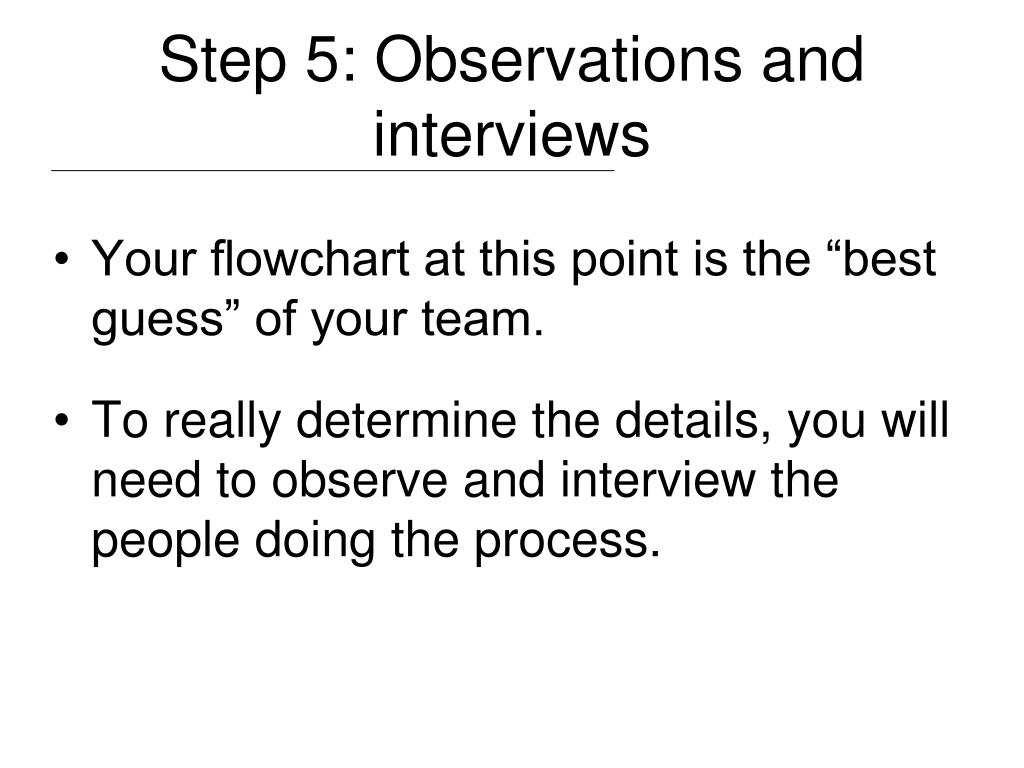 Step 5: Observations and interviews

• Your flowchart at this point is the “best guess” of your team.

• To really determine the details, you will need to observe and interview the people doing the process.